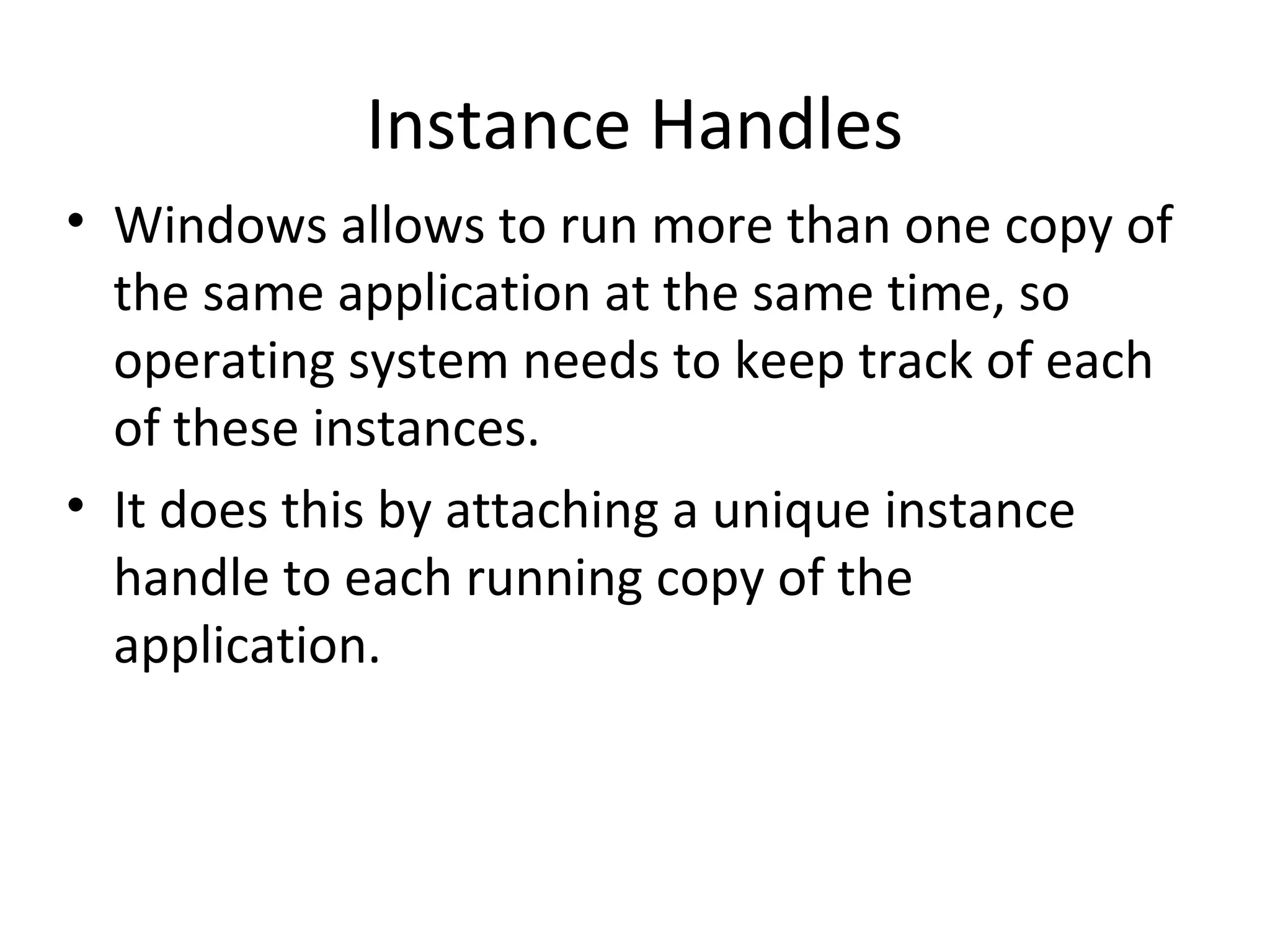 Instance Handles

• Windows allows to run more than one copy of the same application at the same time, so operating system needs to keep track of each of these instances.

• It does this by attaching a unique instance handle to each running copy of the application.